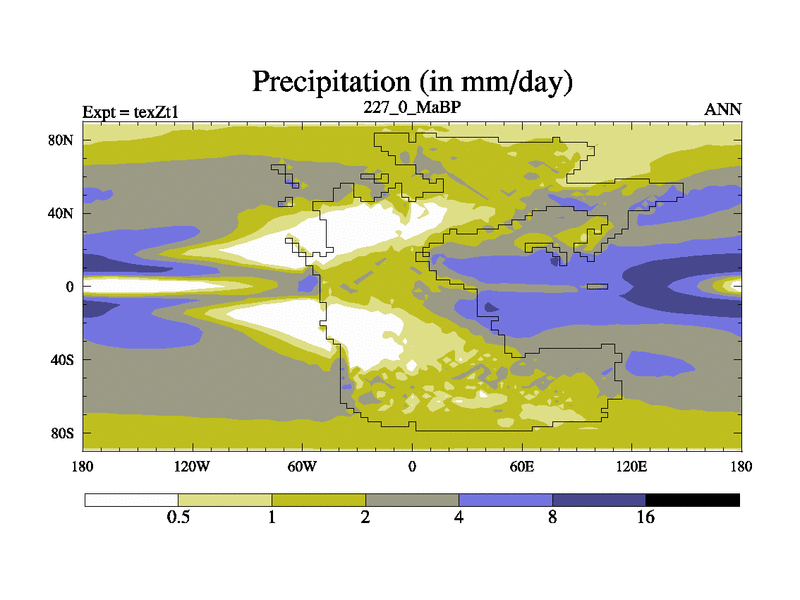 Precipitation (in mm/day)

Expt = texZt1
227_0_MaBP
ANN

80N
40N
0
40S
80S

180
120W
60W
0
60E
120E
180

0.5
1
2
4
8
16